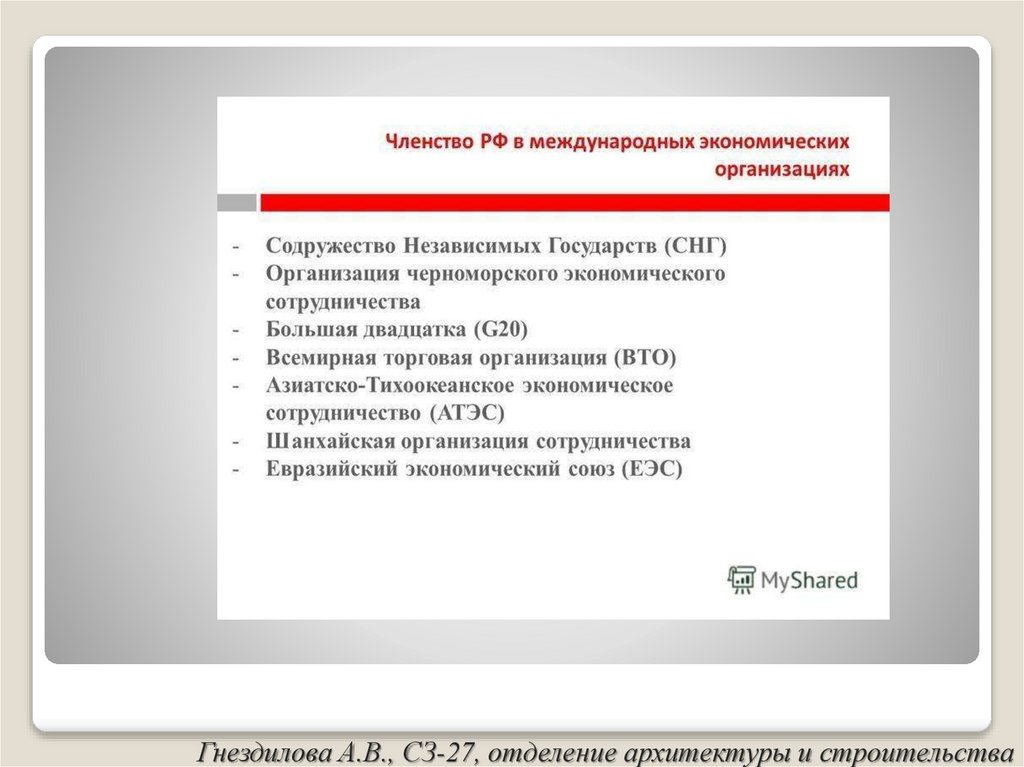 Членство РФ в международных экономических организациях

- Содружество Независимых Государств (СНГ)
- Организация черноморского экономического сотрудничества
- Большая двадцатка (G20)
- Всемирная торговая организация (ВТО)
- Азиатско-Тихоокеанское экономическое сотрудничество (АТЭС)
- Шанхайская организация сотрудничества
- Евразийский экономический союз (ЕЭС)

MyShared

Гнездилова А.В., СЗ-27, отделение архитектуры и строительства